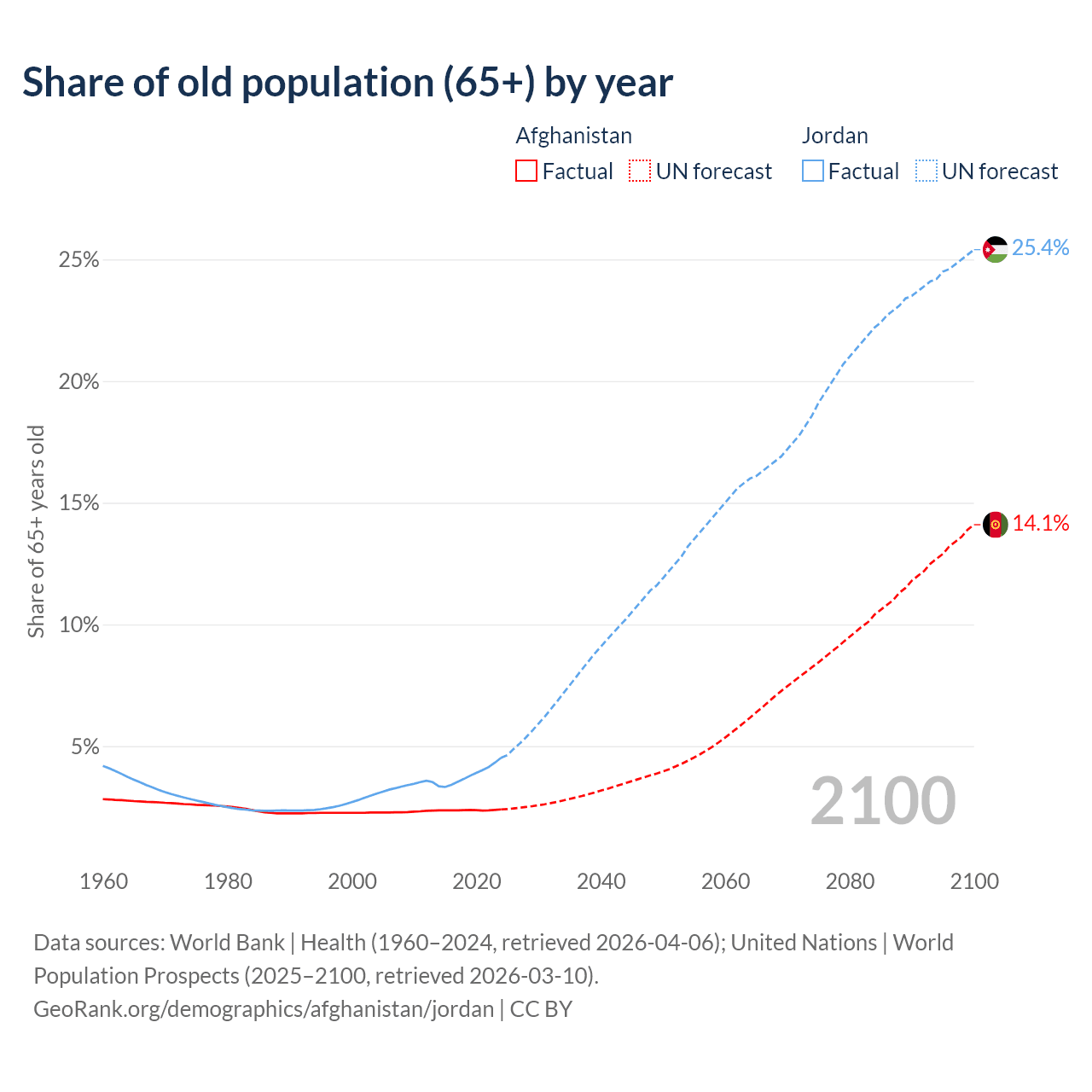 Share of old population (65+) by year

Afghanistan
Factual UN forecast

Jordan
Factual UN forecast

Share of 65+ years old

25%
20%
15%
10%
5%

25.4%
14.1%

2100

1960 1980 2000 2020 2040 2060 2080 2100

Data sources: World Bank | Health (1960–2024, retrieved 2026-04-06); United Nations | World Population Prospects (2025–2100, retrieved 2026-03-10).
GeoRank.org/demographics/afghanistan/jordan | CC BY